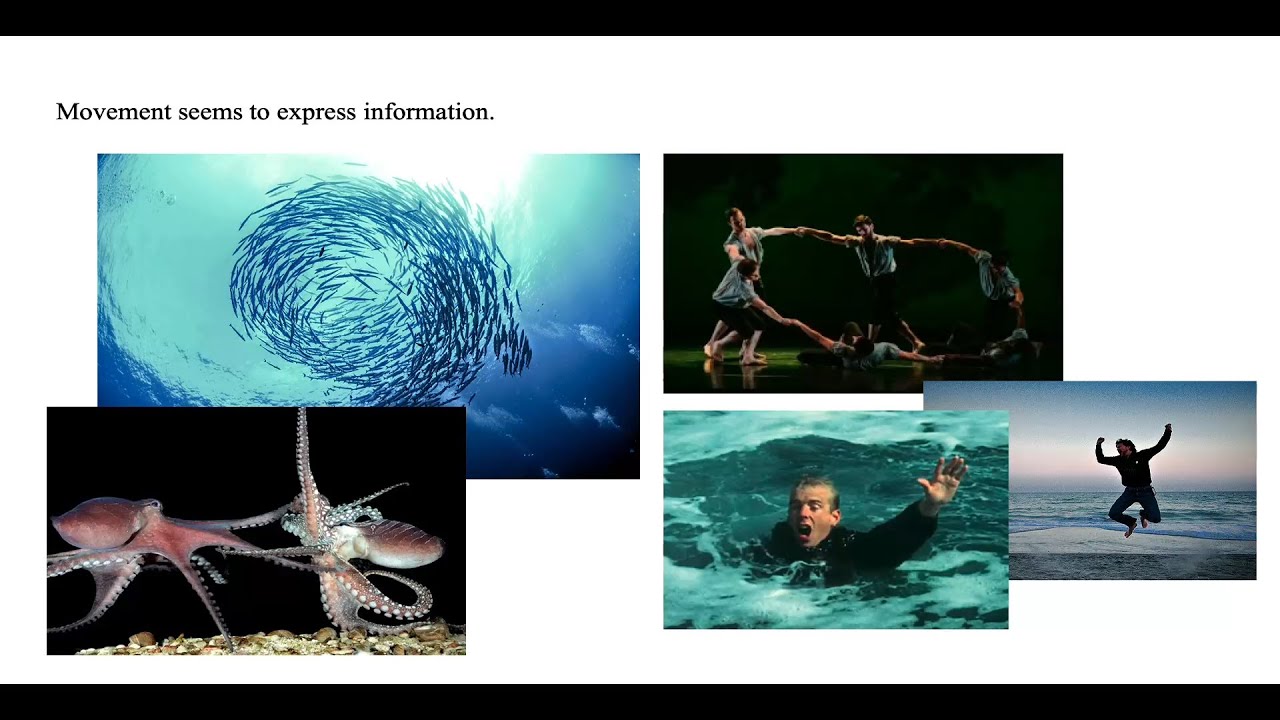 Movement seems to express information.